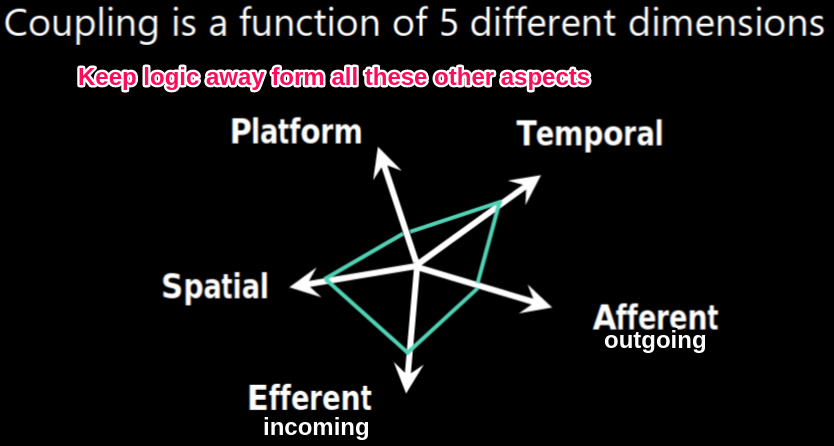 Coupling is a function of 5 different dimensions

Keep logic away form all these other aspects

Platform

Temporal

Spatial

Afferent
outgoing

Efferent
incoming